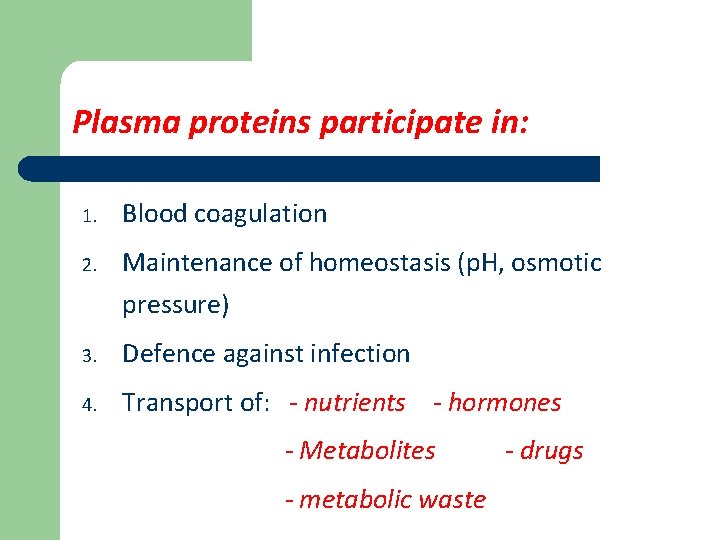 Plasma proteins participate in:

1. Blood coagulation
2. Maintenance of homeostasis (pH, osmotic pressure)
3. Defence against infection
4. Transport of: - nutrients - hormones
- Metabolites - drugs
- metabolic waste